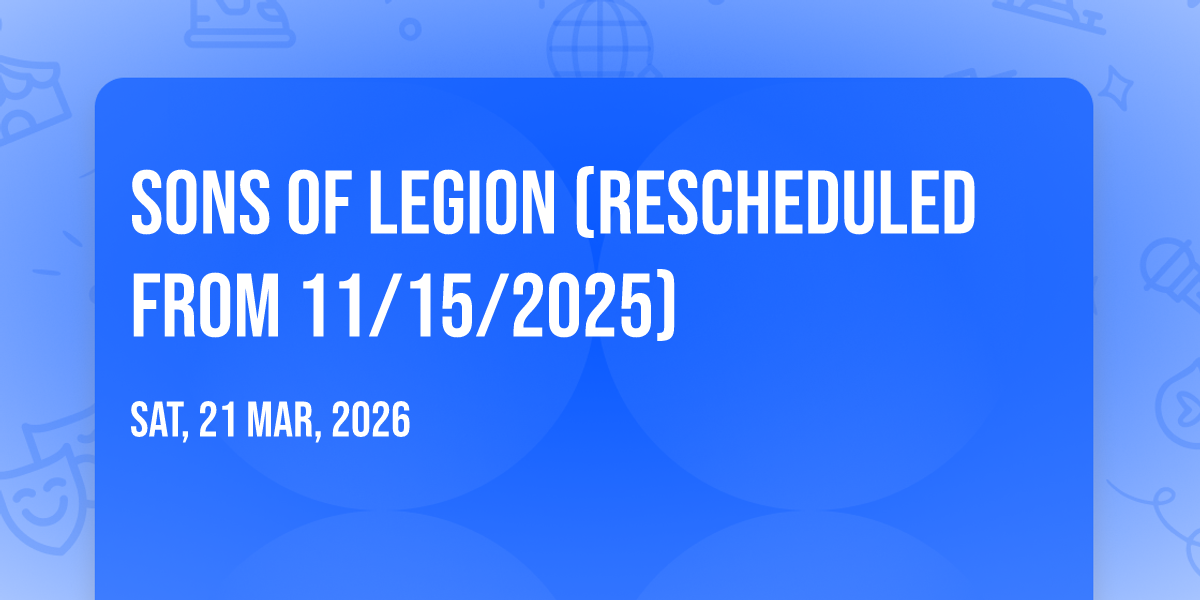 SONS OF LEGION (RESCHEDULED FROM 11/15/2025)

SAT, 21 MAR, 2026